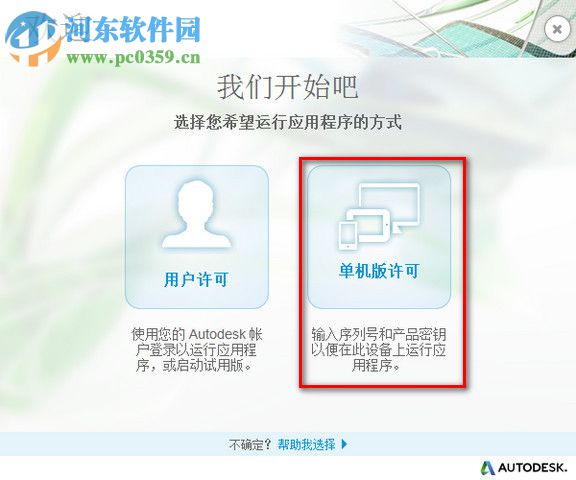 河东软件园
www.pc0359.cn

我们开始吧
选择您希望运行应用程序的方式

用户许可

使用您的 Autodesk 帐户登录以运行应用程序，或启动试用版。

单机版许可

输入序列号和产品密钥以便在此设备上运行应用程序。

不确定？ 帮助我选择

AUTODESK.